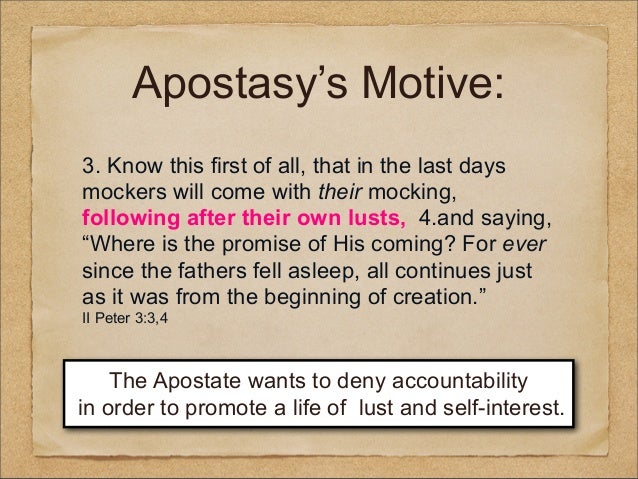 Apostasy’s Motive:

3. Know this first of all, that in the last days mockers will come with their mocking, following after their own lusts, 4.and saying, “Where is the promise of His coming? For ever since the fathers fell asleep, all continues just as it was from the beginning of creation.”
II Peter 3:3,4

The Apostate wants to deny accountability in order to promote a life of lust and self-interest.